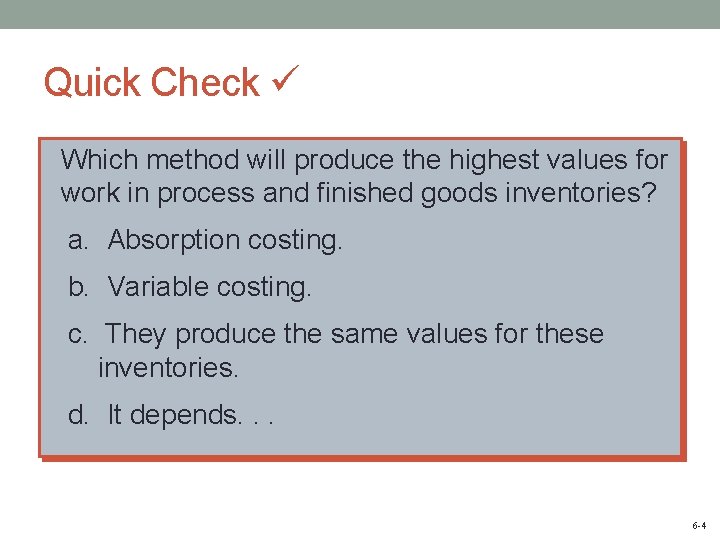 Quick Check ✓

Which method will produce the highest values for work in process and finished goods inventories?

a. Absorption costing.

b. Variable costing.

c. They produce the same values for these inventories.

d. It depends. . .

6-4